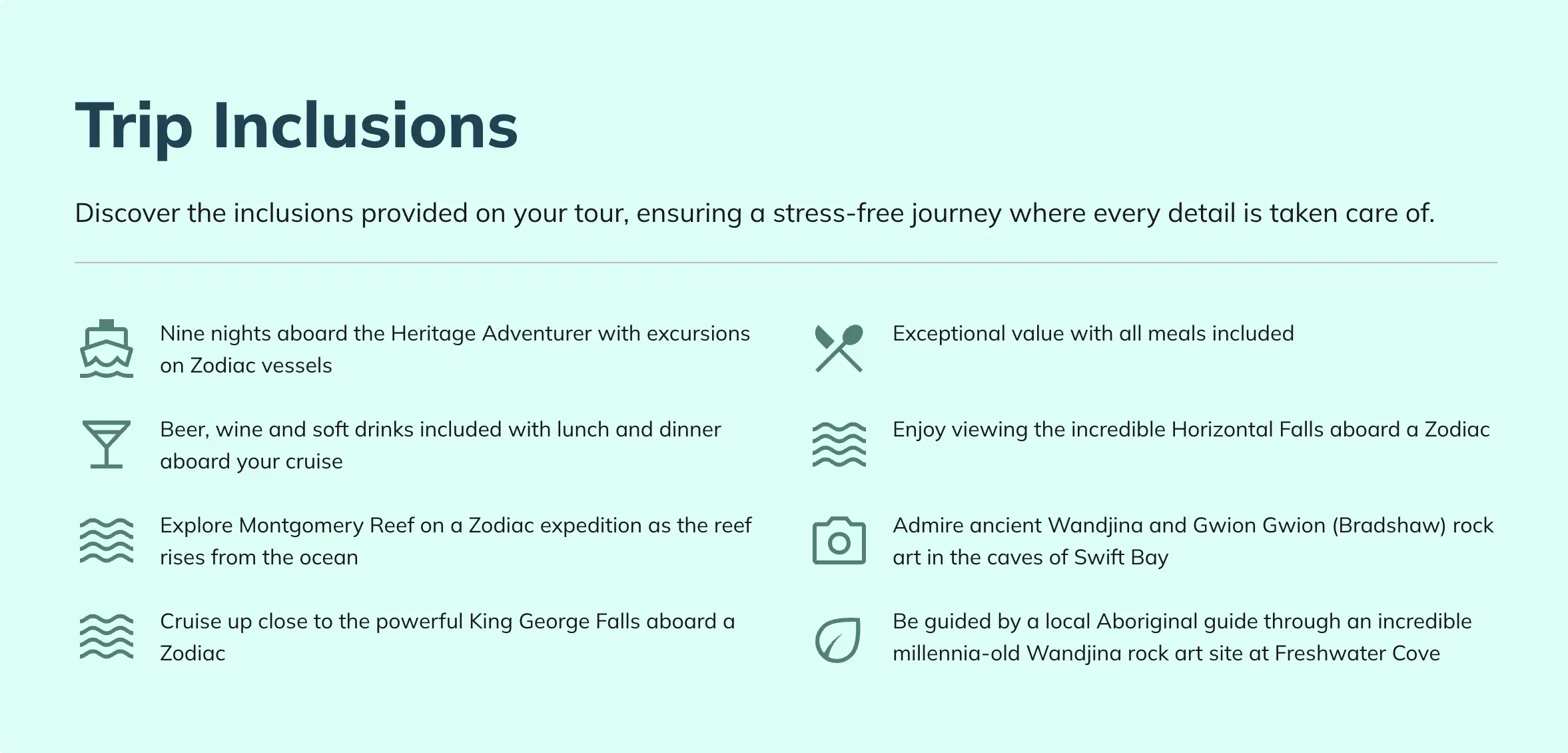 Trip Inclusions

Discover the inclusions provided on your tour, ensuring a stress-free journey where every detail is taken care of.

Nine nights aboard the Heritage Adventurer with excursions on Zodiac vessels

Beer, wine and soft drinks included with lunch and dinner aboard your cruise

Explore Montgomery Reef on a Zodiac expedition as the reef rises from the ocean

Cruise up close to the powerful King George Falls aboard a Zodiac

Exceptional value with all meals included

Enjoy viewing the incredible Horizontal Falls aboard a Zodiac

Admire ancient Wandjina and Gwion Gwion (Bradshaw) rock art in the caves of Swift Bay

Be guided by a local Aboriginal guide through an incredible millennia-old Wandjina rock art site at Freshwater Cove